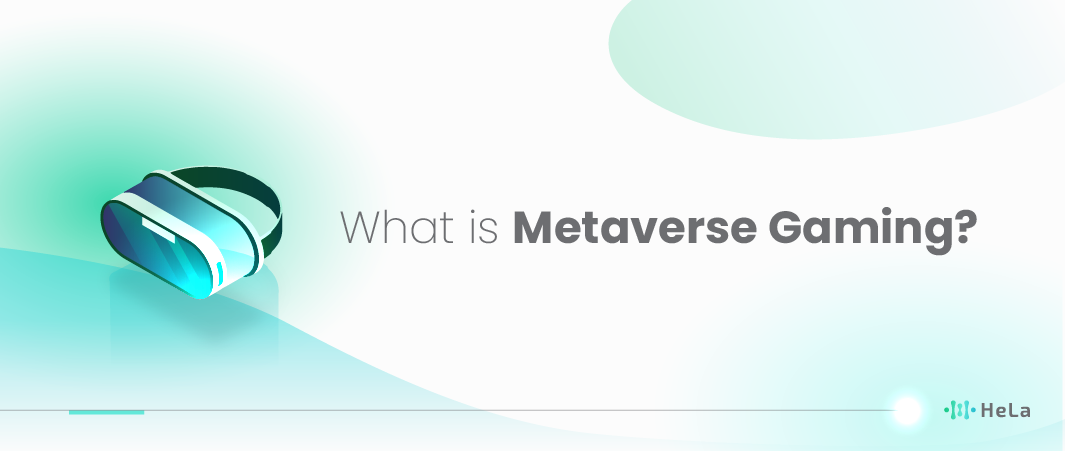 What is Metaverse Gaming?

HeLa